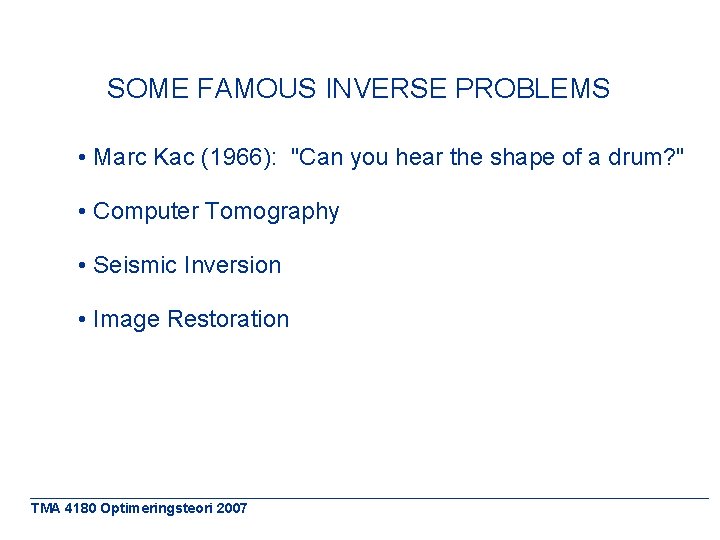 SOME FAMOUS INVERSE PROBLEMS

• Marc Kac (1966): "Can you hear the shape of a drum?"

• Computer Tomography

• Seismic Inversion

• Image Restoration

TMA 4180 Optimeringsteori 2007